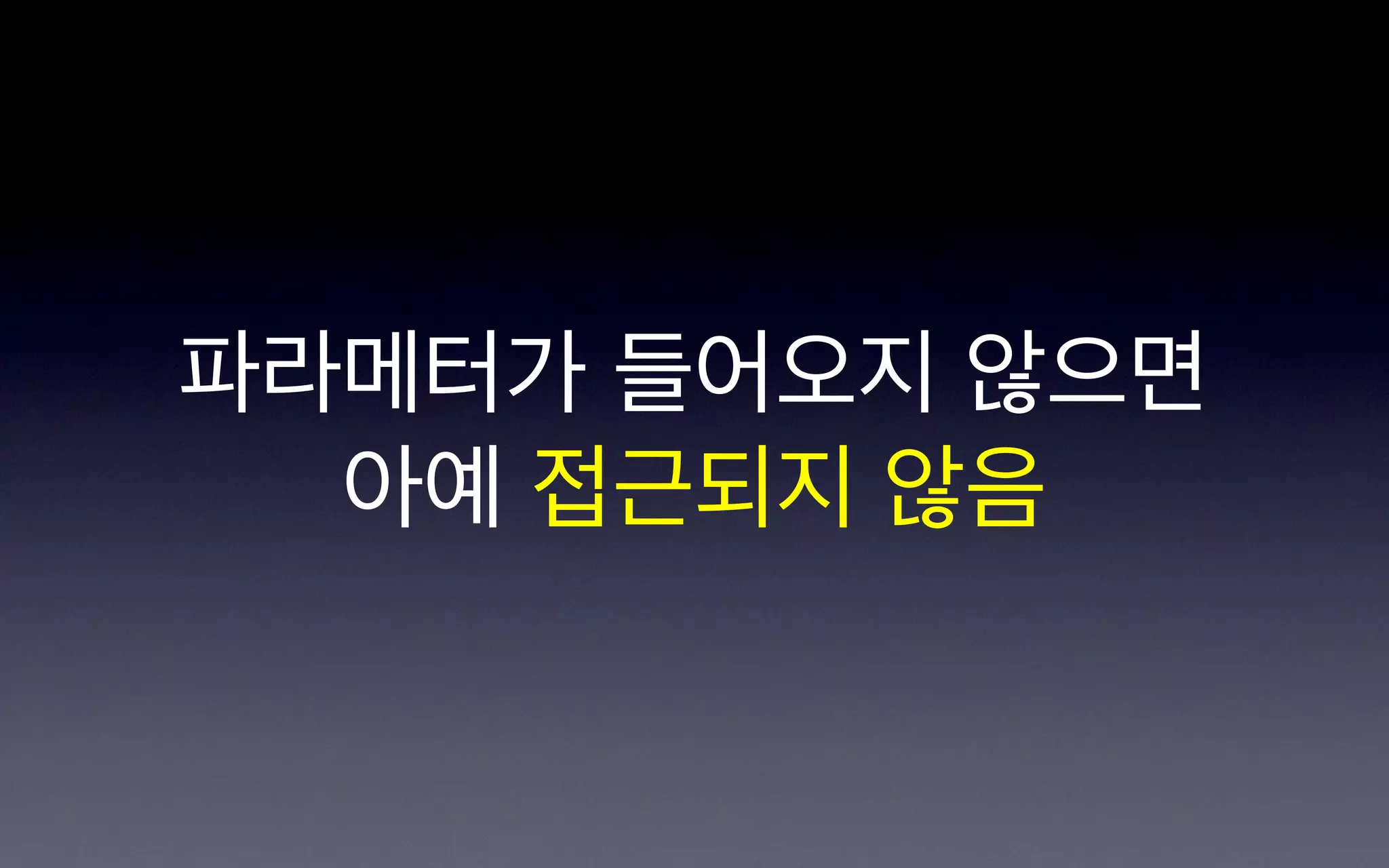 파라메터가 들어오지 않으면
아예 접근되지 않음